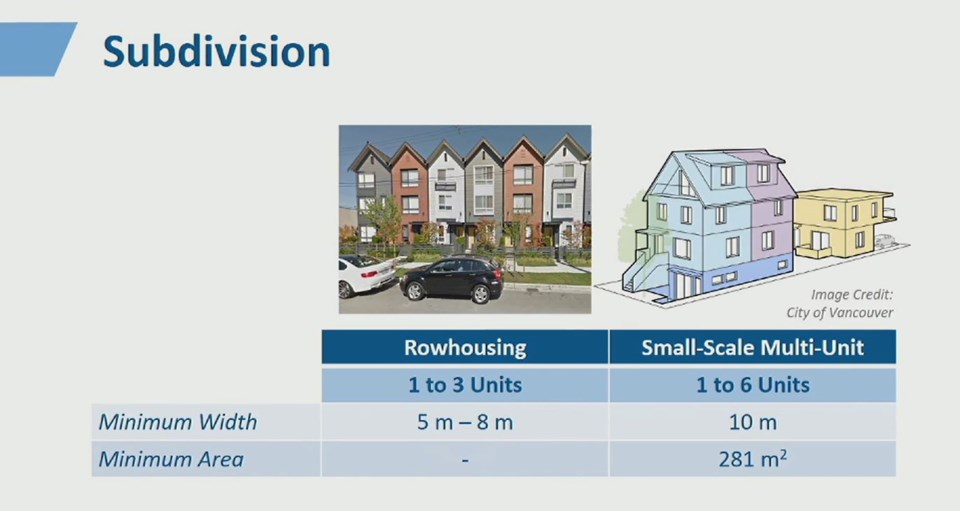 Subdivision

Image Credit: City of Vancouver

| | Rowhousing | Small-Scale Multi-Unit |
|---|---|---|
| | 1 to 3 Units | 1 to 6 Units |
| Minimum Width | 5 m – 8 m | 10 m |
| Minimum Area | - | 281 $m^2$ |